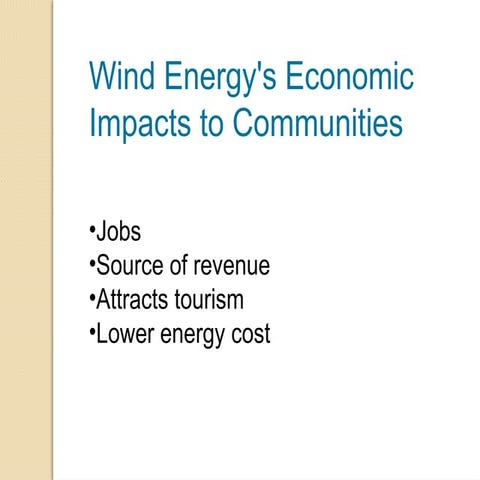 Wind Energy's Economic Impacts to Communities

•Jobs
•Source of revenue
•Attracts tourism
•Lower energy cost